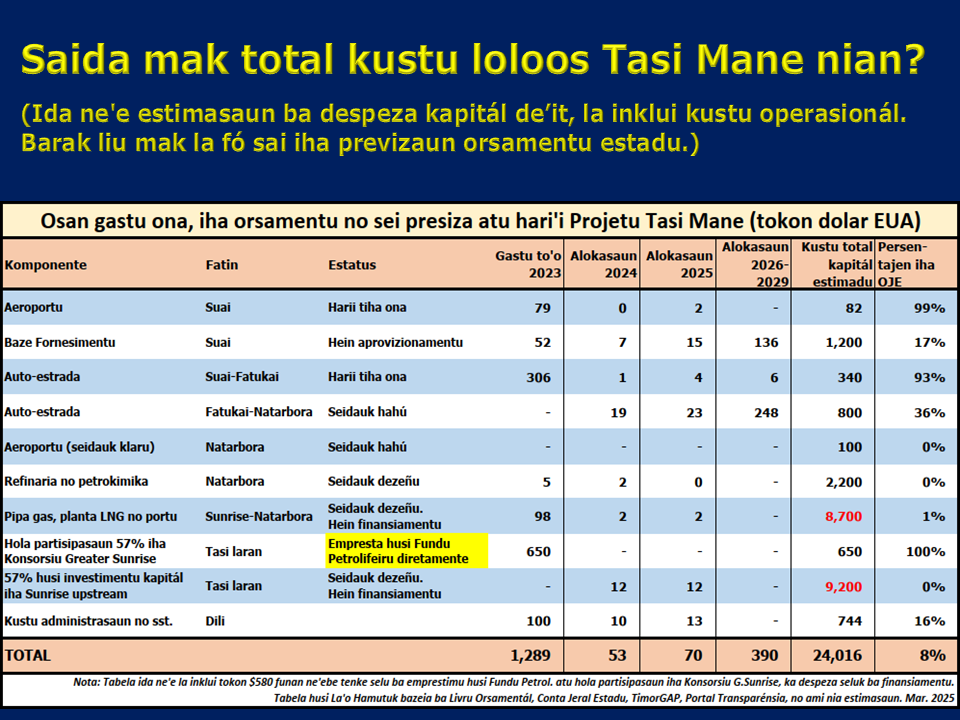 Saida mak total kustu loloos Tasi Mane nian?

(Ida ne'e estimasaun ba despeza kapitál de'it, la inklui kustu operasionál. Barak liu mak la fó sai iha previzaun orsamentu estadu.)

Osan gastu ona, iha orsamentu no sei presiza atu hari'i Projetu Tasi Mane (tokon dolar EUA)

| Komponente | Fatin | Estatus | Gastu to'o 2023 | Alokasaun 2024 | Alokasaun 2025 | Alokasaun 2026-2029 | Kustu total kapitál estimadu | Persentajen iha OJE |
|---|---|---|---|---|---|---|---|---|
| Aeroportu | Suai | Harii tiha ona | 79 | 0 | 2 | - | 82 | 99% |
| Baze Fornesimentu | Suai | Hein aprovizionamentu | 52 | 7 | 15 | 136 | 1,200 | 17% |
| Auto-estrada | Suai-Fatukai | Harii tiha ona | 306 | 1 | 4 | 6 | 340 | 93% |
| Auto-estrada | Fatukai-Natarbora | Seidauk hahú | - | 19 | 23 | 248 | 800 | 36% |
| Aeroportu (seidauk klaru) | Natarbora | Seidauk hahú | - | - | - | - | 100 | 0% |
| Refinaria no petrokimika | Natarbora | Seidauk dezeñu | 5 | 2 | 0 | - | 2,200 | 0% |
| Pipa gas, planta LNG no portu | Sunrise-Natarbora | Seidauk dezeñu. Hein finansiamentu | 98 | 2 | 2 | - | 8,700 | 1% |
| Hola partisipasaun 57% iha Konsorsiu Greater Sunrise | Tasi laran | Empresta husi Fundu Petrolifeiru diretamente | 650 | - | - | - | 650 | 100% |
| 57% husi investimentu kapitál iha Sunrise upstream | Tasi laran | Seidauk dezeñu. Hein finansiamentu | - | 12 | 12 | - | 9,200 | 0% |
| Kustu administrasaun no sst. | Dili | | 100 | 10 | 13 | - | 744 | 16% |
| TOTAL | | | 1,289 | 53 | 70 | 390 | 24,016 | 8% |

Nota: Tabela ida ne'e la inklui tokon $580 funan ne'ebe tenke selu ba emprestimu husi Fundu Petrol. atu hola partisipasaun iha Konsorsiu G.Sunrise, ka despeza seluk ba finansiamentu.
Tabela husi La'o Hamutuk bazeia ba Livru Orsamentál, Conta Jeral Estadu, TimorGAP, Portal Transparénsia, no ami nia estimasaun. Mar. 2025